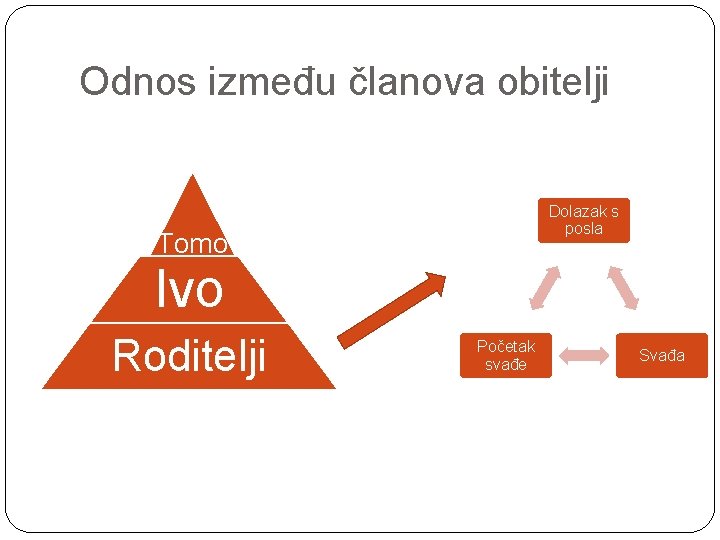 Odnos između članova obitelji

Tomo

Ivo

Roditelji

Dolazak s posla

Početak svađe

Svađa